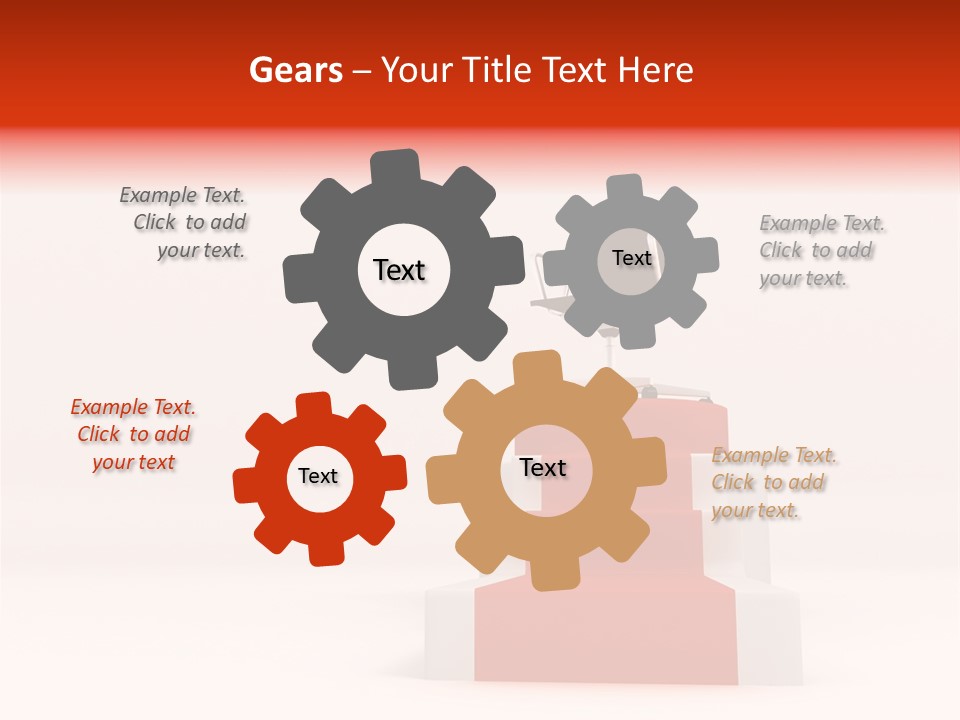 Gears – Your Title Text Here

Example Text. Click to add your text.

Text

Text

Example Text. Click to add your text.

Example Text. Click to add your text

Text

Text

Example Text. Click to add your text.